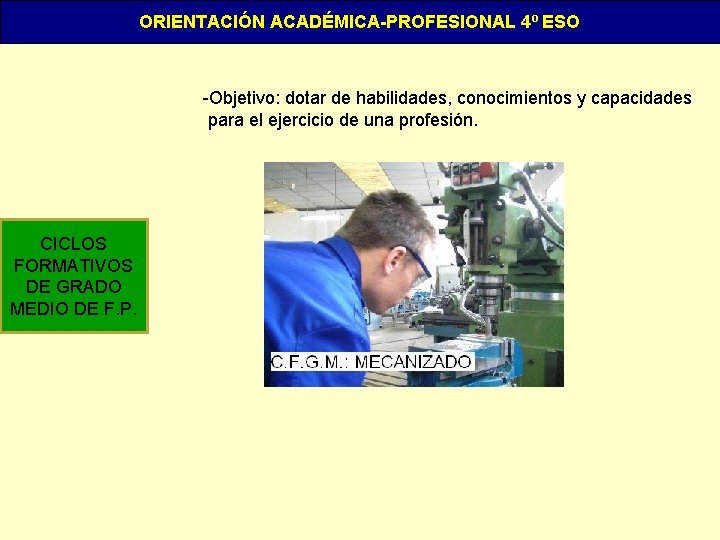 ORIENTACIÓN ACADÉMICA-PROFESIONAL 4º ESO

-Objetivo: dotar de habilidades, conocimientos y capacidades para el ejercicio de una profesión.

CICLOS FORMATIVOS DE GRADO MEDIO DE F.P.

C.F.G.M.: MECANIZADO